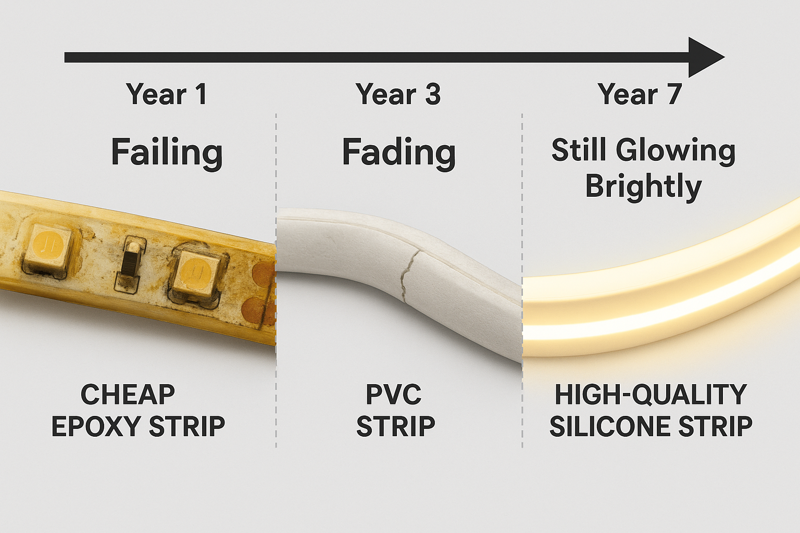 Year 1

Failing

CHEAP EPOXY STRIP

Year 3

Fading

PVC STRIP

Year 7

Still Glowing Brightly

HIGH-QUALITY SILICONE STRIP